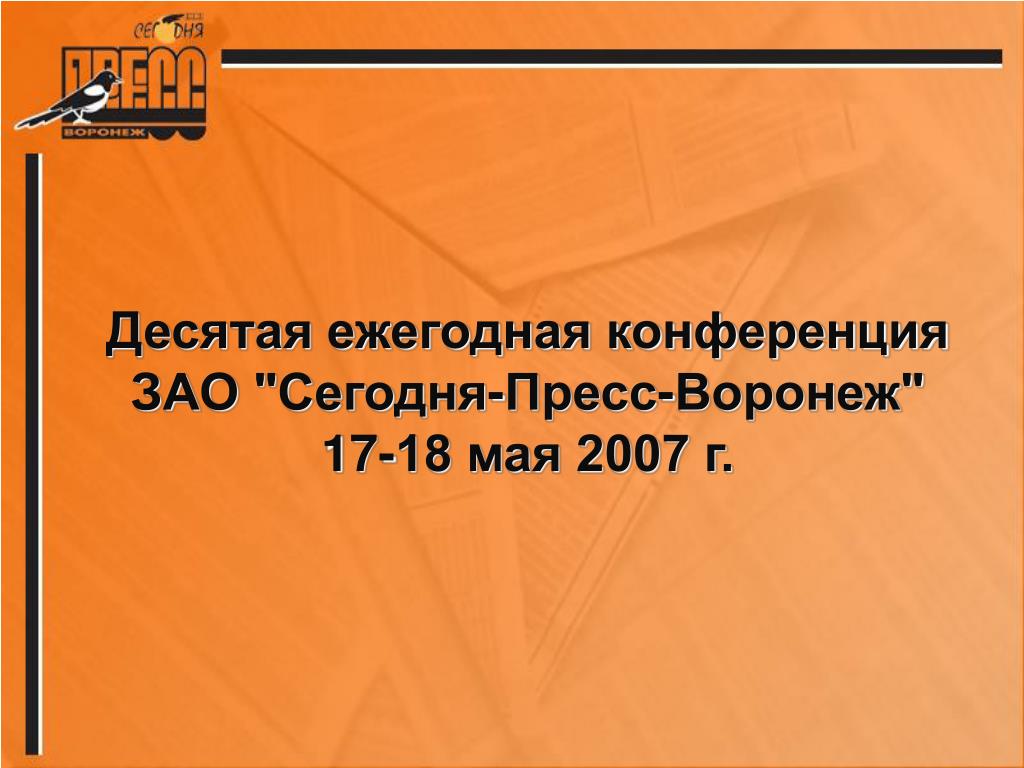 СЕГОДНЯ
ПРЕСС
ВОРОНЕЖ

Десятая ежегодная конференция ЗАО "Сегодня-Пресс-Воронеж" 17-18 мая 2007 г.